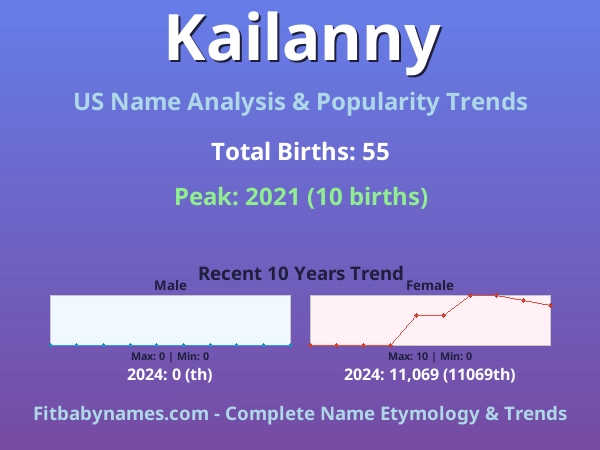 Kailanny

US Name Analysis & Popularity Trends

Total Births: 55

Peak: 2021 (10 births)

Recent 10 Years Trend

Male

Max: 0 | Min: 0

2024: 0 (th)

Female

Max: 10 | Min: 0

2024: 11,069 (11069th)

Fitbabynames.com - Complete Name Etymology & Trends